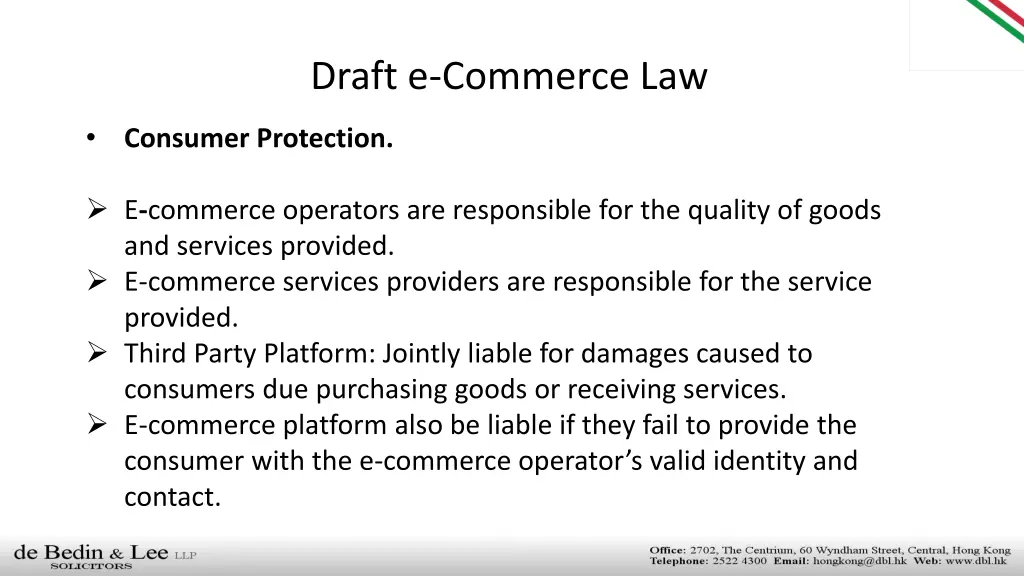 Draft e-Commerce Law

• Consumer Protection.

➢ E-commerce operators are responsible for the quality of goods and services provided.
➢ E-commerce services providers are responsible for the service provided.
➢ Third Party Platform: Jointly liable for damages caused to consumers due purchasing goods or receiving services.
➢ E-commerce platform also be liable if they fail to provide the consumer with the e-commerce operator's valid identity and contact.

de Bedin & Lee LLP
SOLICITORS

Office: 2702, The Centrium, 60 Wyndham Street, Central, Hong Kong
Telephone: 2522 4300 Email: hongkong@dbl.hk Web: www.dbl.hk